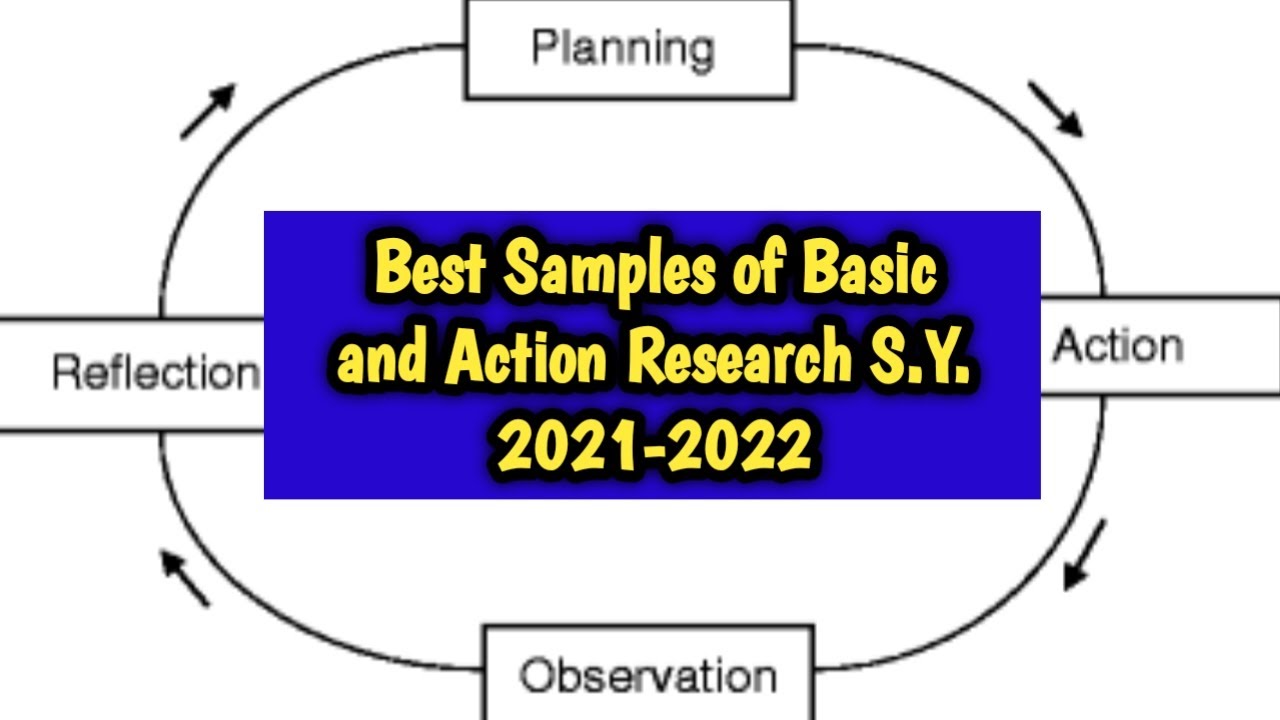 Planning

Reflection

Best Samples of Basic and Action Research S.Y. 2021-2022

Action

Observation